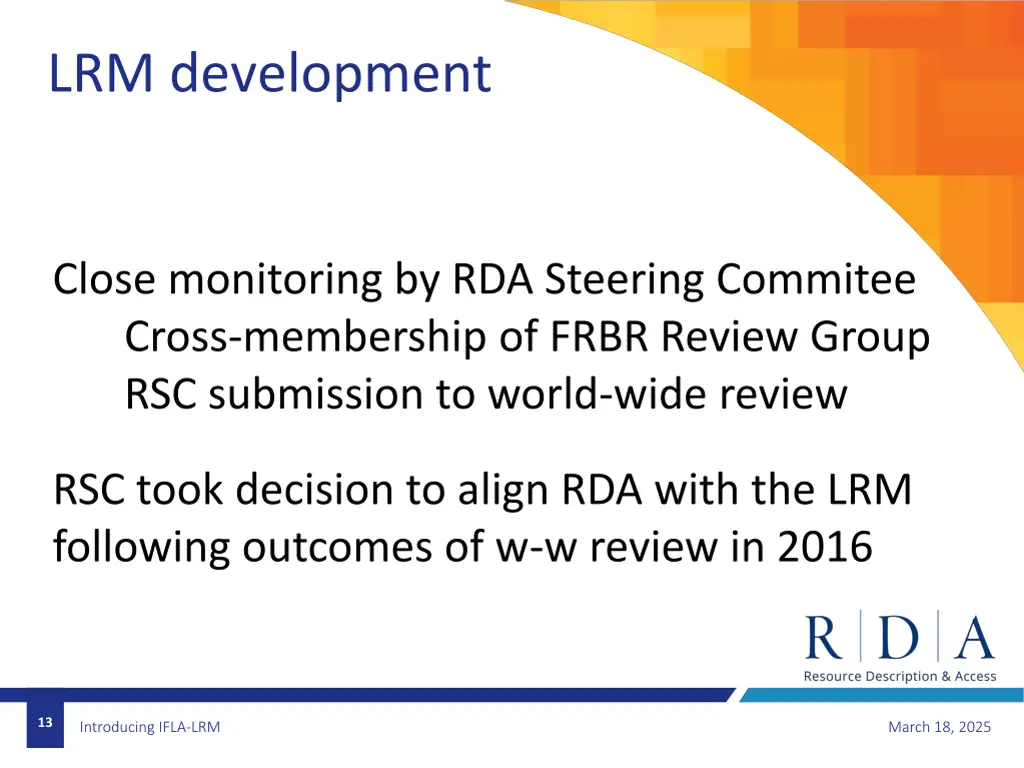 LRM development

Close monitoring by RDA Steering Commitee
Cross-membership of FRBR Review Group
RSC submission to world-wide review

RSC took decision to align RDA with the LRM following outcomes of w-w review in 2016

R | D | A
Resource Description & Access

13 Introducing IFLA-LRM

March 18, 2025